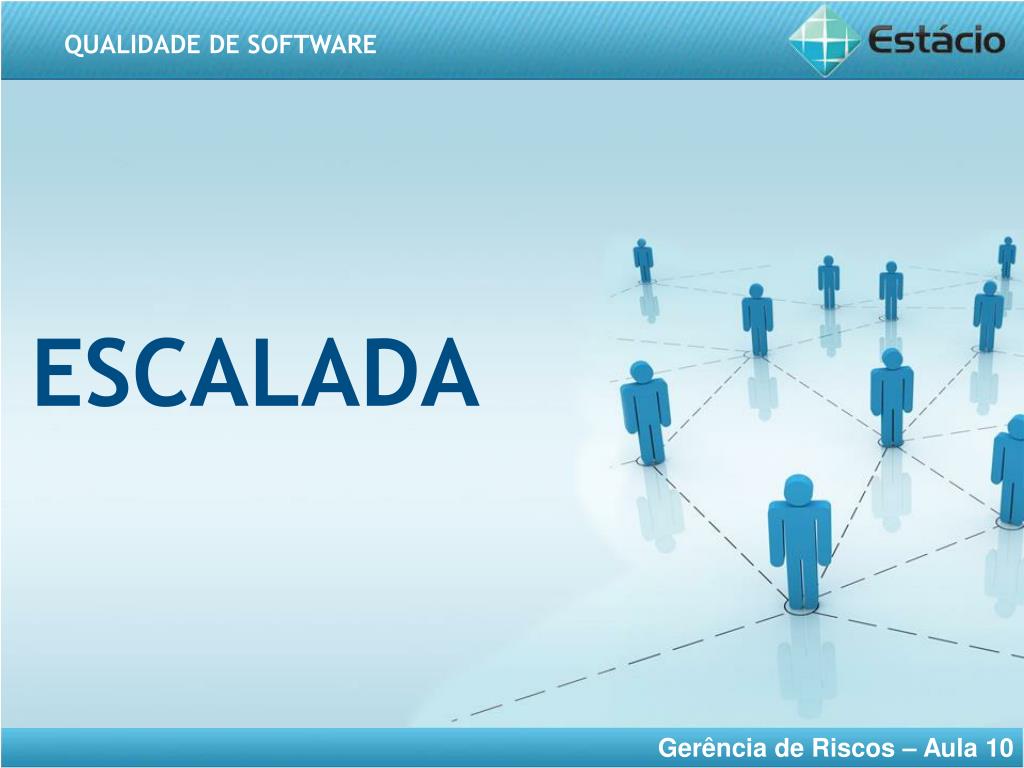 QUALIDADE DE SOFTWARE

Estácio

ESCALADA

Gerência de Riscos – Aula 10